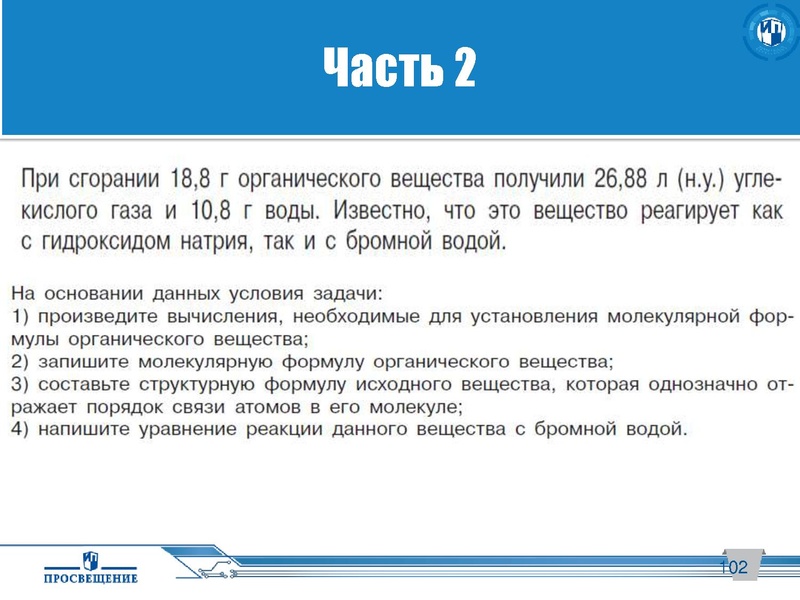 Часть 2

При сгорании 18,8 г органического вещества получили 26,88 л (н.у.) углекислого газа и 10,8 г воды. Известно, что это вещество реагирует как с гидроксидом натрия, так и с бромной водой.

На основании данных условия задачи:
1) произведите вычисления, необходимые для установления молекулярной формулы органического вещества;
2) запишите молекулярную формулу органического вещества;
3) составьте структурную формулу исходного вещества, которая однозначно отражает порядок связи атомов в его молекуле;
4) напишите уравнение реакции данного вещества с бромной водой.

ПРОСВЕЩЕНИЕ

102